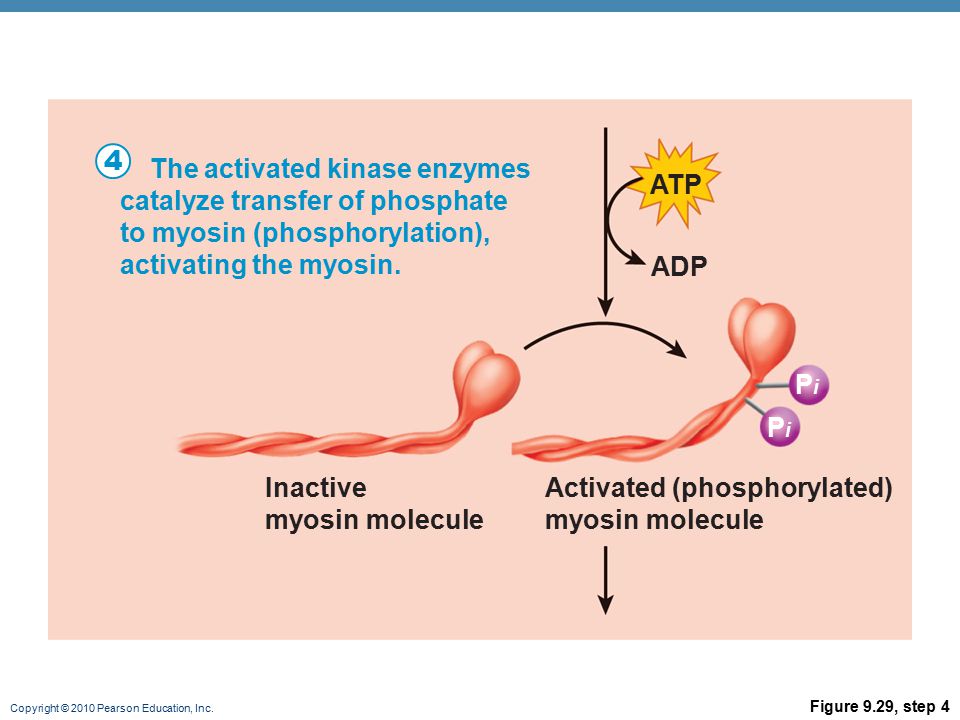 ④ The activated kinase enzymes catalyze transfer of phosphate to myosin (phosphorylation), activating the myosin.

ATP

ADP

$P_i$

$P_i$

Inactive myosin molecule

Activated (phosphorylated) myosin molecule

Copyright © 2010 Pearson Education, Inc.

Figure 9.29, step 4